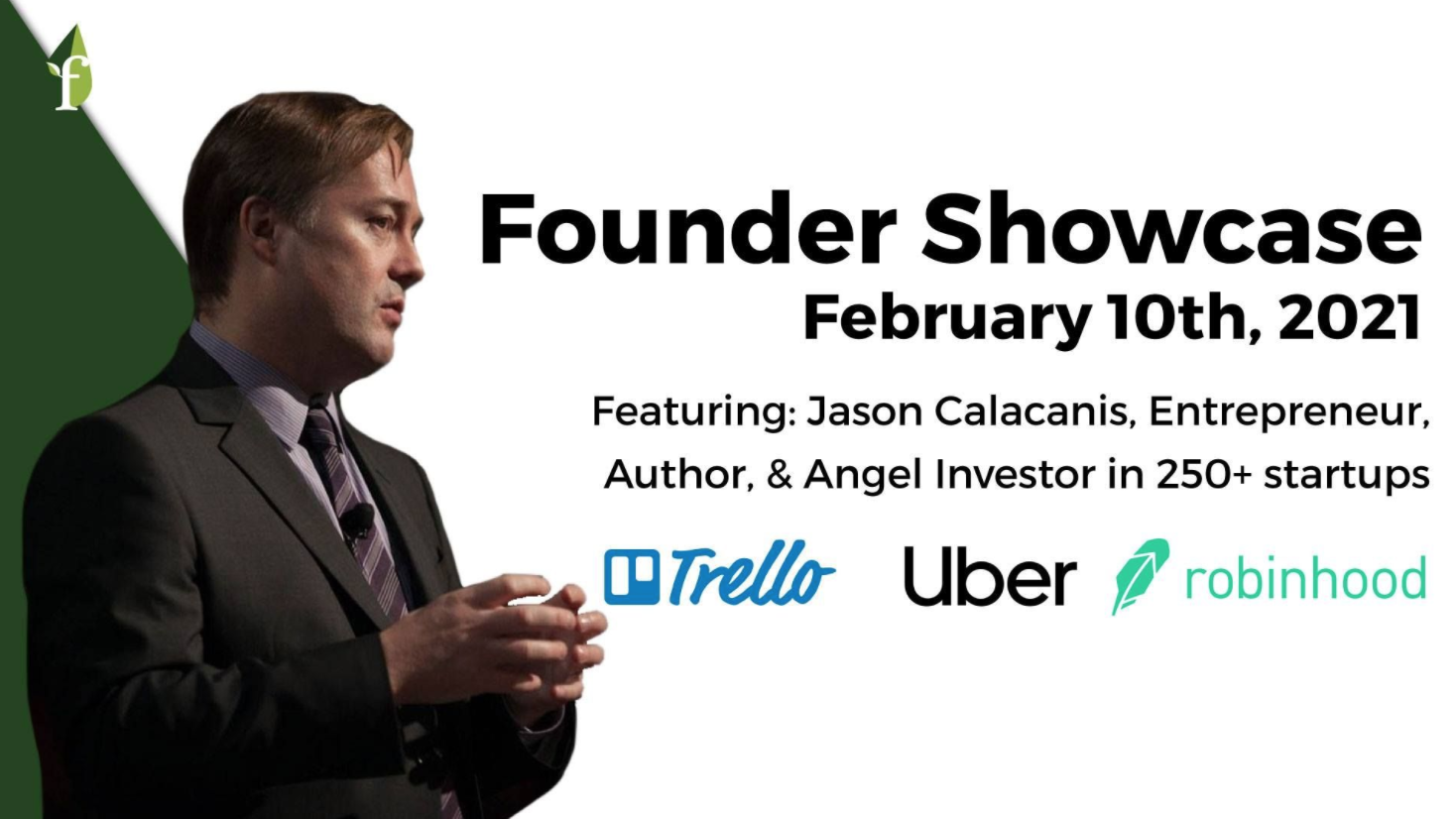 f

Founder Showcase
February 10th, 2021

Featuring: Jason Calacanis, Entrepreneur, Author, & Angel Investor in 250+ startups

Trello Uber robinhood